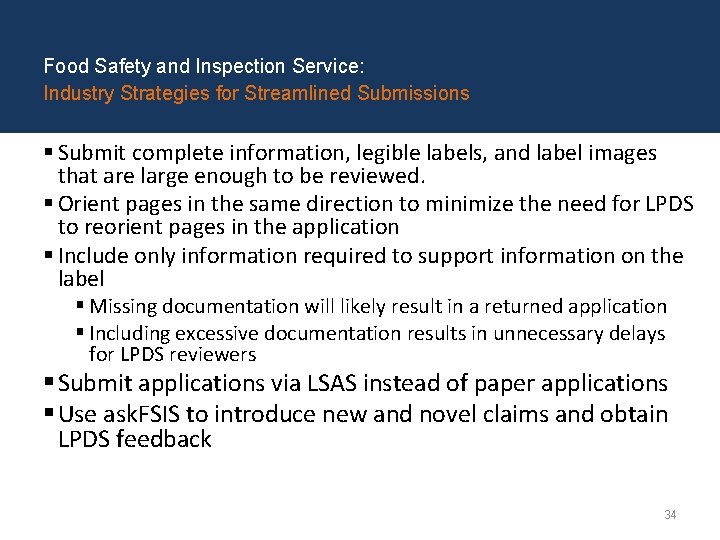 Food Safety and Inspection Service:
Industry Strategies for Streamlined Submissions

▪ Submit complete information, legible labels, and label images that are large enough to be reviewed.
▪ Orient pages in the same direction to minimize the need for LPDS to reorient pages in the application
▪ Include only information required to support information on the label
  ▪ Missing documentation will likely result in a returned application
  ▪ Including excessive documentation results in unnecessary delays for LPDS reviewers
▪ Submit applications via LSAS instead of paper applications
▪ Use askFSIS to introduce new and novel claims and obtain LPDS feedback

34